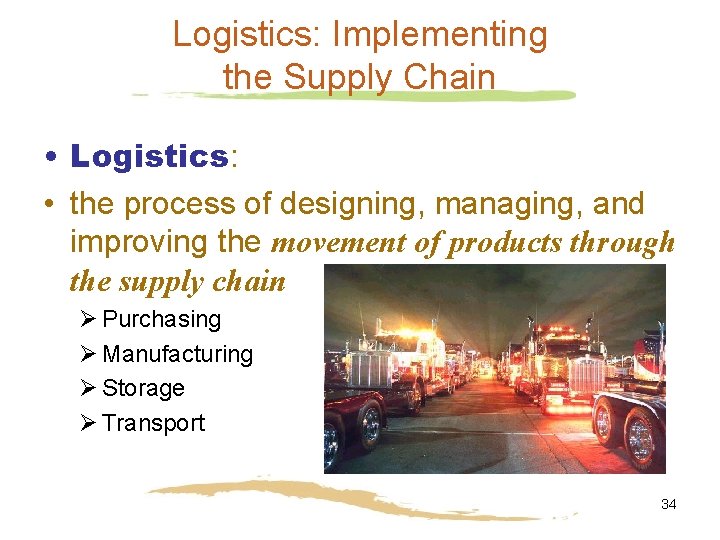 Logistics: Implementing the Supply Chain

• Logistics:

• the process of designing, managing, and improving the movement of products through the supply chain

➢ Purchasing

➢ Manufacturing

➢ Storage

➢ Transport

34